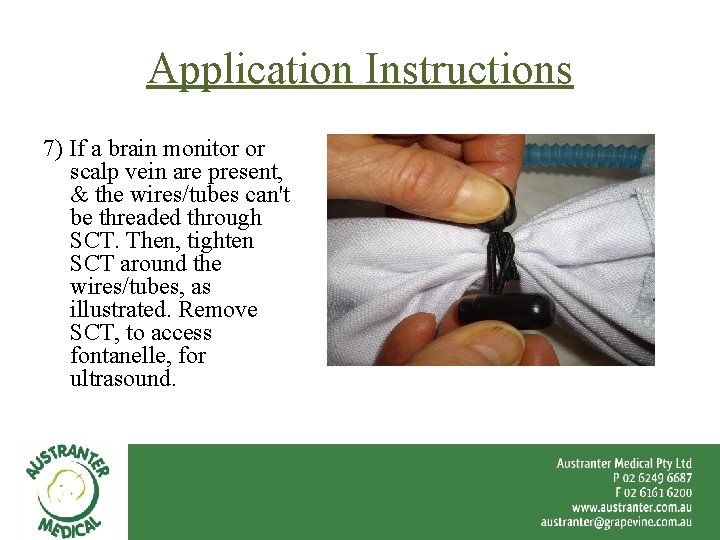 Application Instructions

7) If a brain monitor or scalp vein are present, & the wires/tubes can't be threaded through SCT. Then, tighten SCT around the wires/tubes, as illustrated. Remove SCT, to access fontanelle, for ultrasound.

AUSTRANTER MEDICAL

Austranter Medical Pty Ltd
P 02 6249 6687
F 02 6161 6200
www.austranter.com.au
austranter@grapevine.com.au